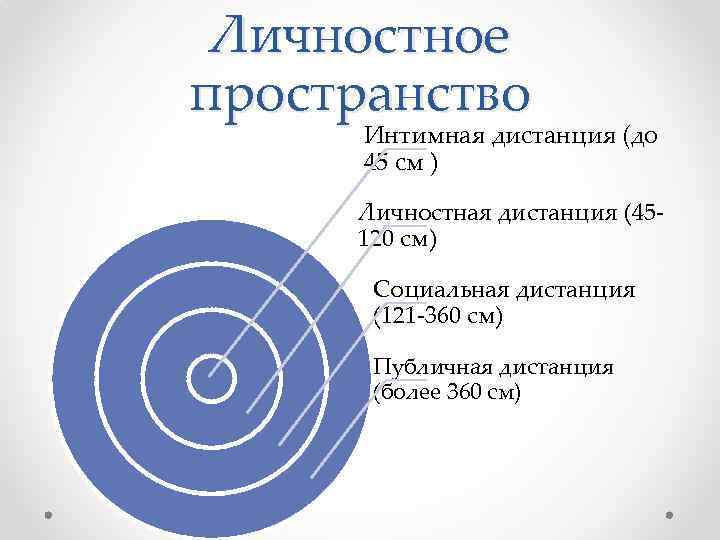 Личностное пространство

Интимная дистанция (до 45 см )

Личностная дистанция (45-120 см)

Социальная дистанция (121-360 см)

Публичная дистанция (более 360 см)